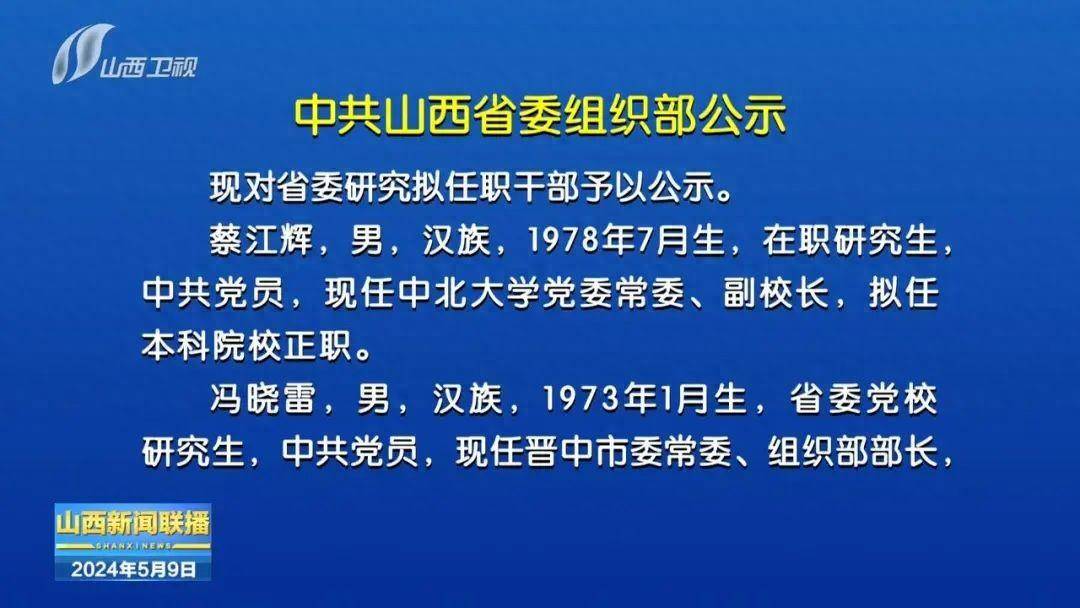 山西卫视

中共山西省委组织部公示

现对省委研究拟任职干部予以公示。

蔡江辉，男，汉族，1978年7月生，在职研究生，中共党员，现任中北大学党委常委、副校长，拟任本科院校正职。

冯晓雷，男，汉族，1973年1月生，省委党校研究生，中共党员，现任晋中市委常委、组织部部长，

山西新闻联播
SHANXI NEWS
2024年5月9日